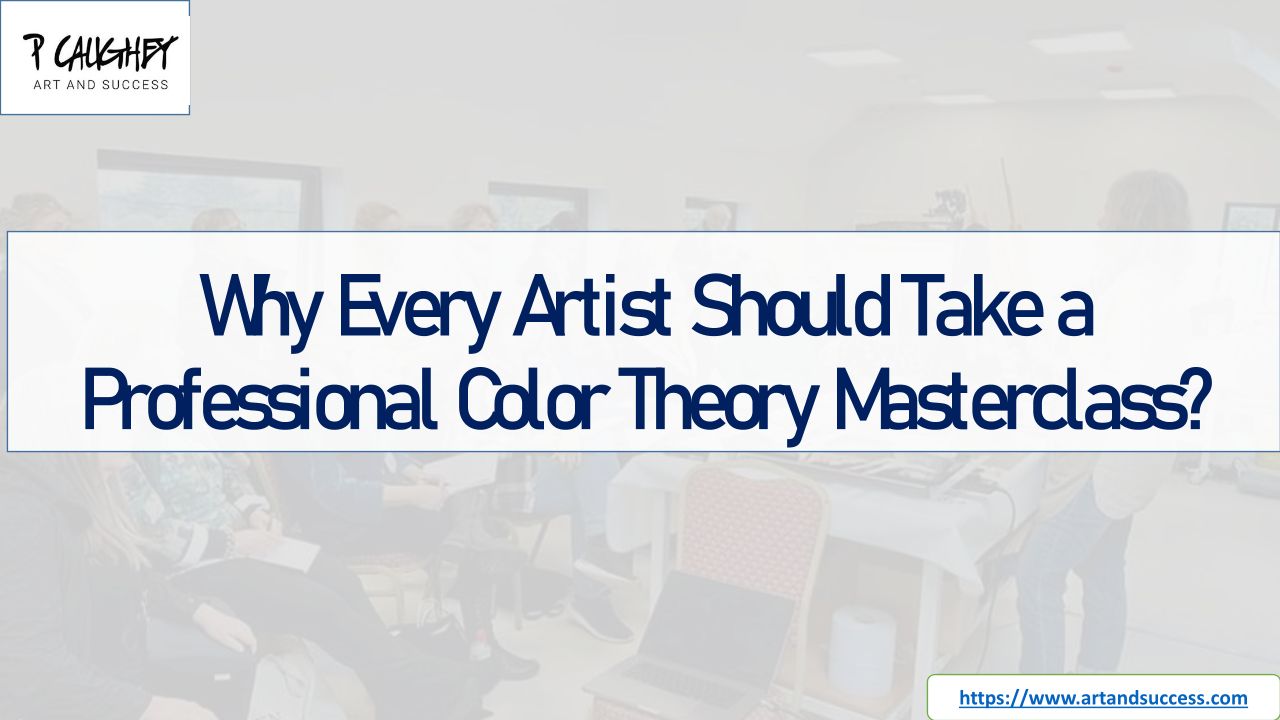 P CAUGHEY
ART AND SUCCESS

Why Every Artist Should Take a Professional Color Theory Masterclass?

https://www.artandsuccess.com